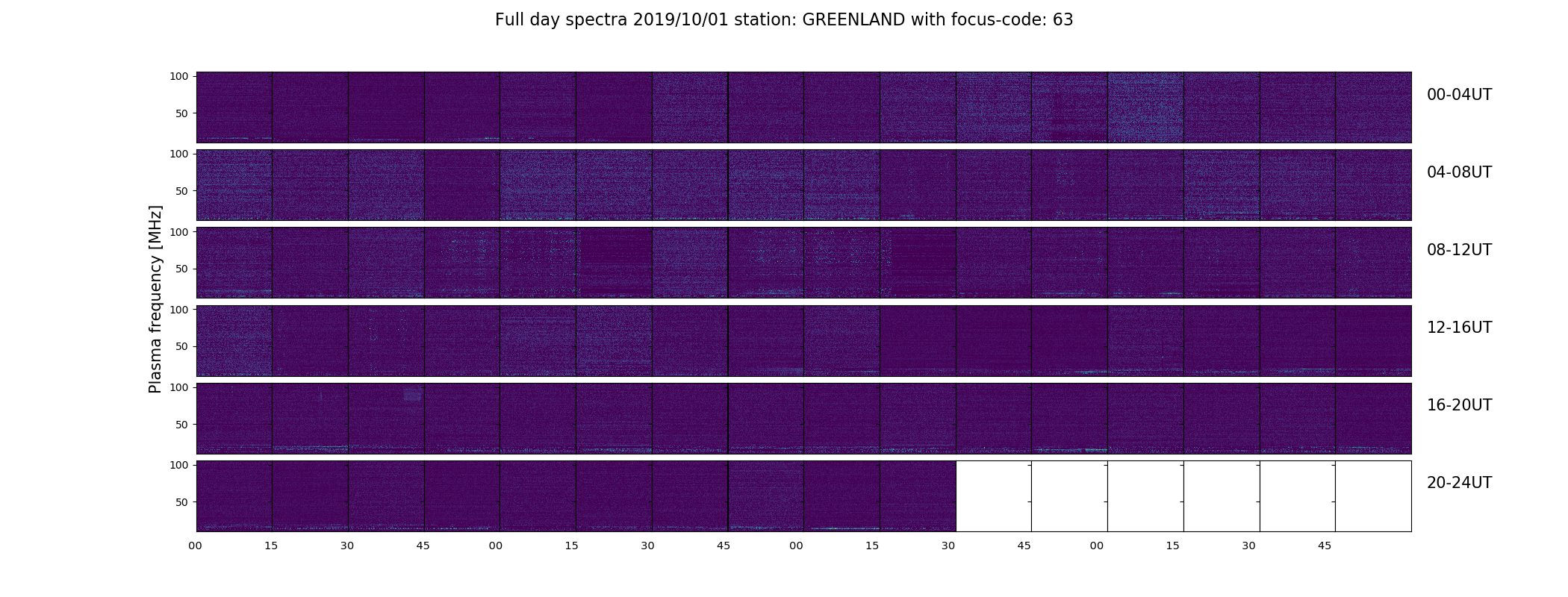 Full day spectra 2019/10/01 station: GREENLAND with focus-code: 63

Plasma frequency [MHz]

100
50
00-04UT

100
50
04-08UT

100
50
08-12UT

100
50
12-16UT

100
50
16-20UT

100
50
20-24UT

00 15 30 45 00 15 30 45 00 15 30 45 00 15 30 45